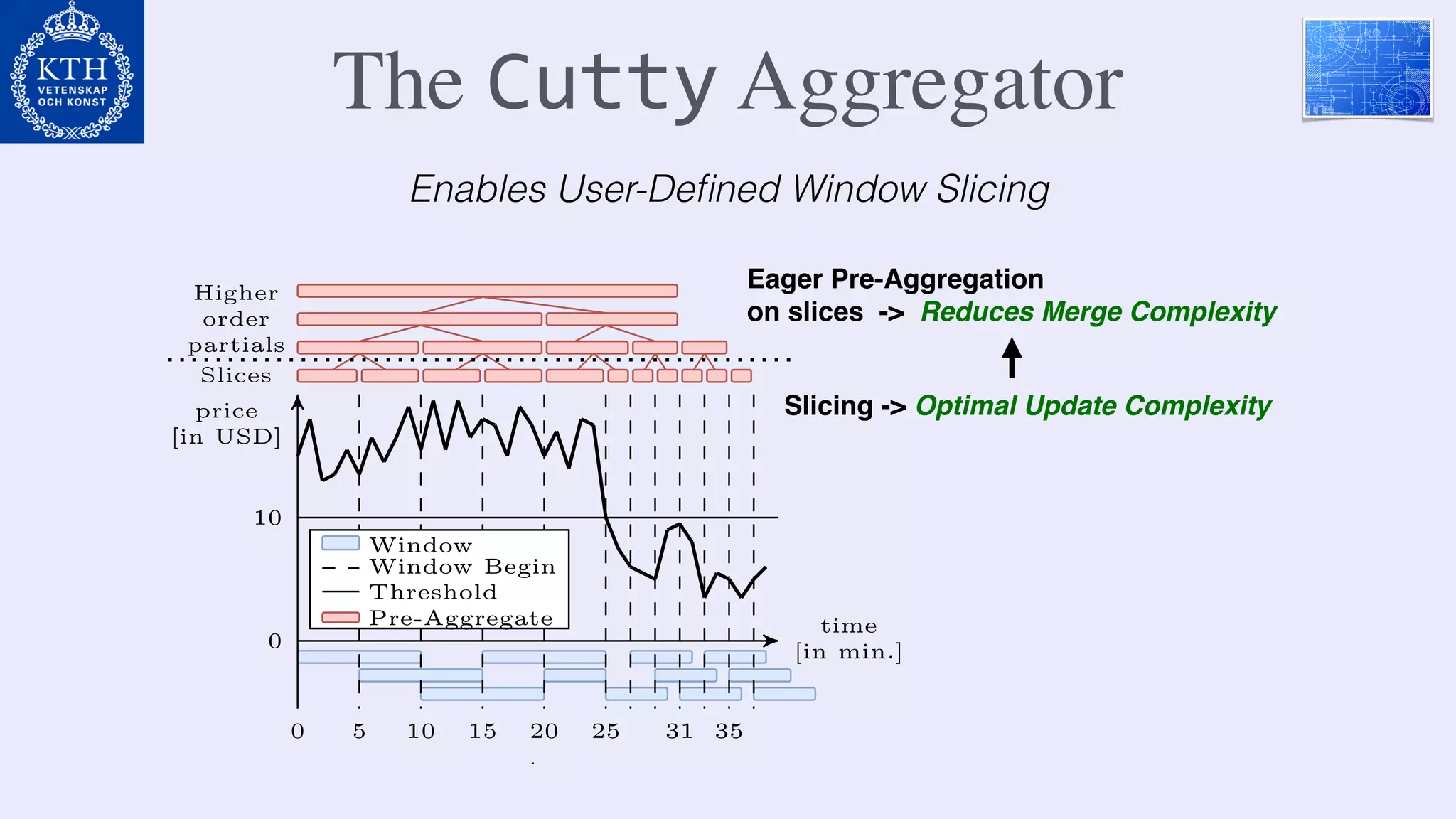 KTH
VETENSKAP
OCH KONST

The Cutty Aggregator

Enables User-Defined Window Slicing

Higher order partials
Slices
price [in USD]
10
0
Window
Window Begin
Threshold
Pre-Aggregate
time [in min.]
0 5 10 15 20 25 31 35

Eager Pre-Aggregation on slices -> Reduces Merge Complexity

Slicing -> Optimal Update Complexity